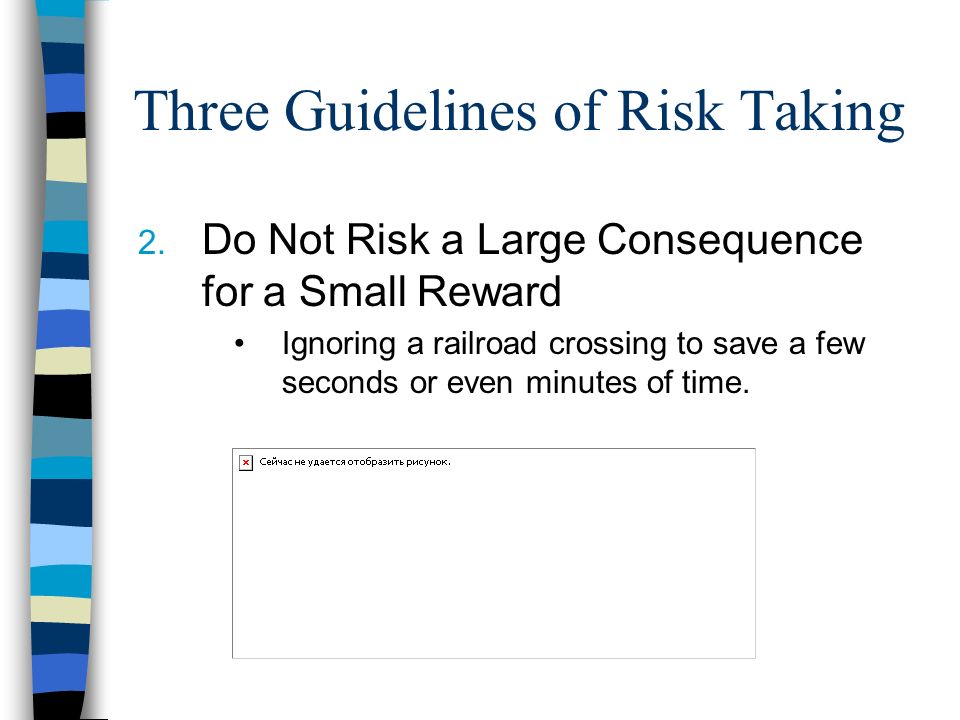 Three Guidelines of Risk Taking

2. Do Not Risk a Large Consequence for a Small Reward

• Ignoring a railroad crossing to save a few seconds or even minutes of time.

Сейчас не удается отобразить рисунок.